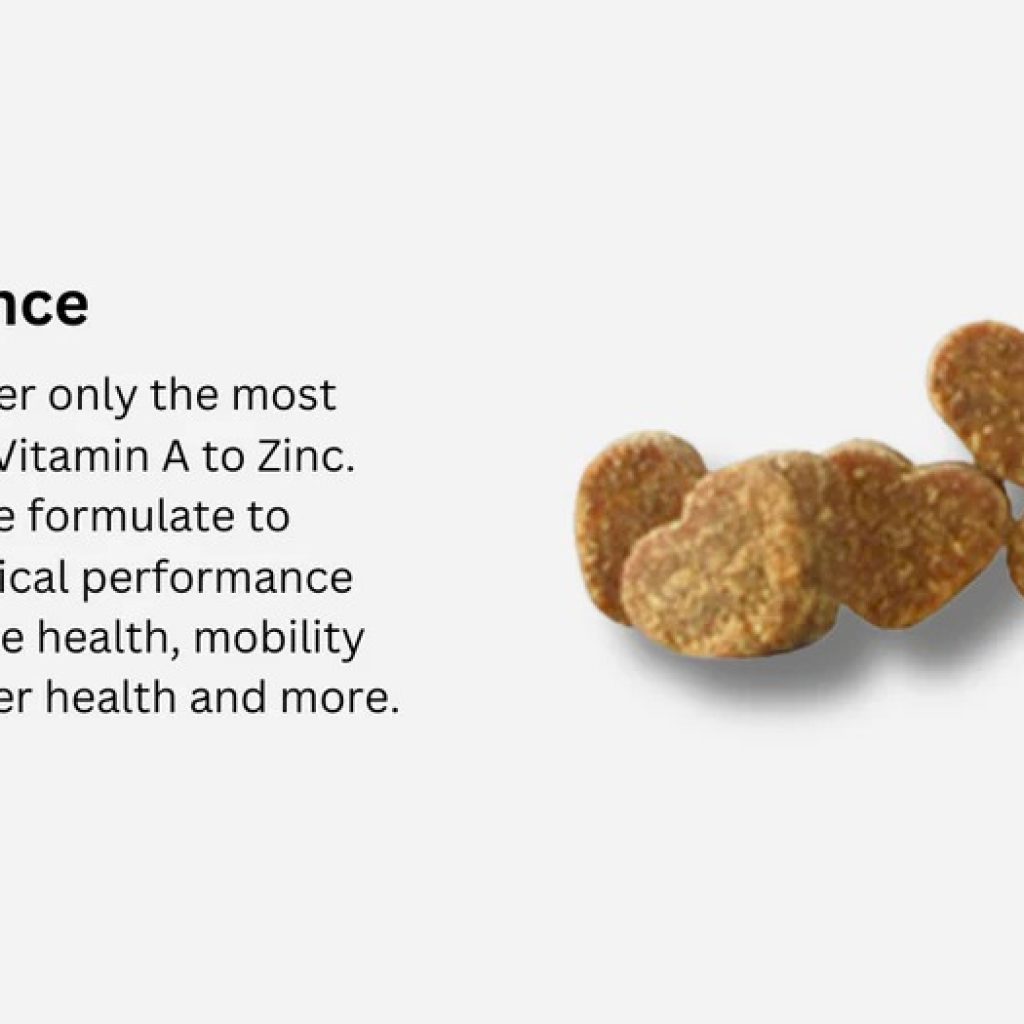 nce

er only the most Vitamin A to Zinc. e formulate to ical performance e health, mobility er health and more.